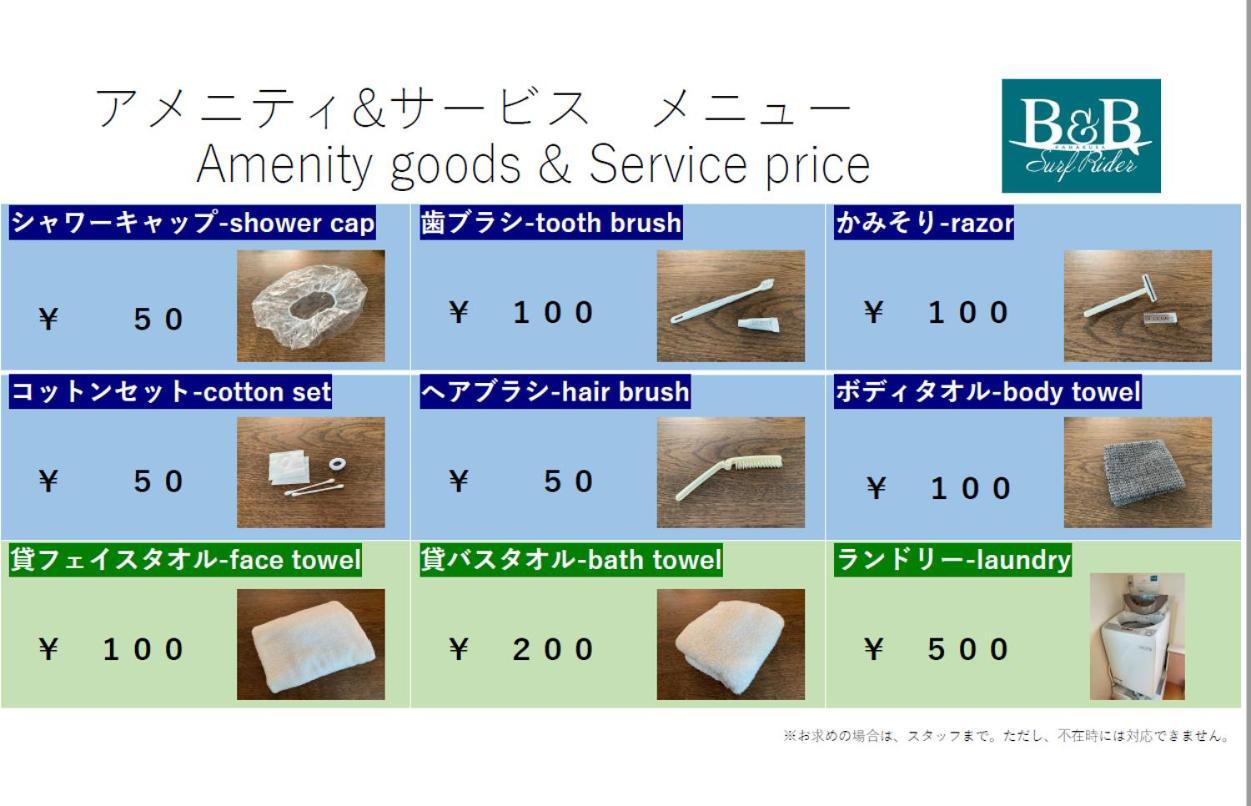 アメニティ&サービス　メニュー
Amenity goods & Service price

B&B
KAMAKURA
Surf Rider

| シャワーキャップ-shower cap | 歯ブラシ-tooth brush | かみそり-razor |
|---|---|---|
| ¥　50 | ¥　100 | ¥　100 |
| コットンセット-cotton set | ヘアブラシ-hair brush | ボディタオル-body towel |
| ¥　50 | ¥　50 | ¥　100 |
| 貸フェイスタオル-face towel | 貸バスタオル-bath towel | ランドリー-laundry |
| ¥　100 | ¥　200 | ¥　500 |

※お求めの場合は、スタッフまで。ただし、不在時には対応できません。